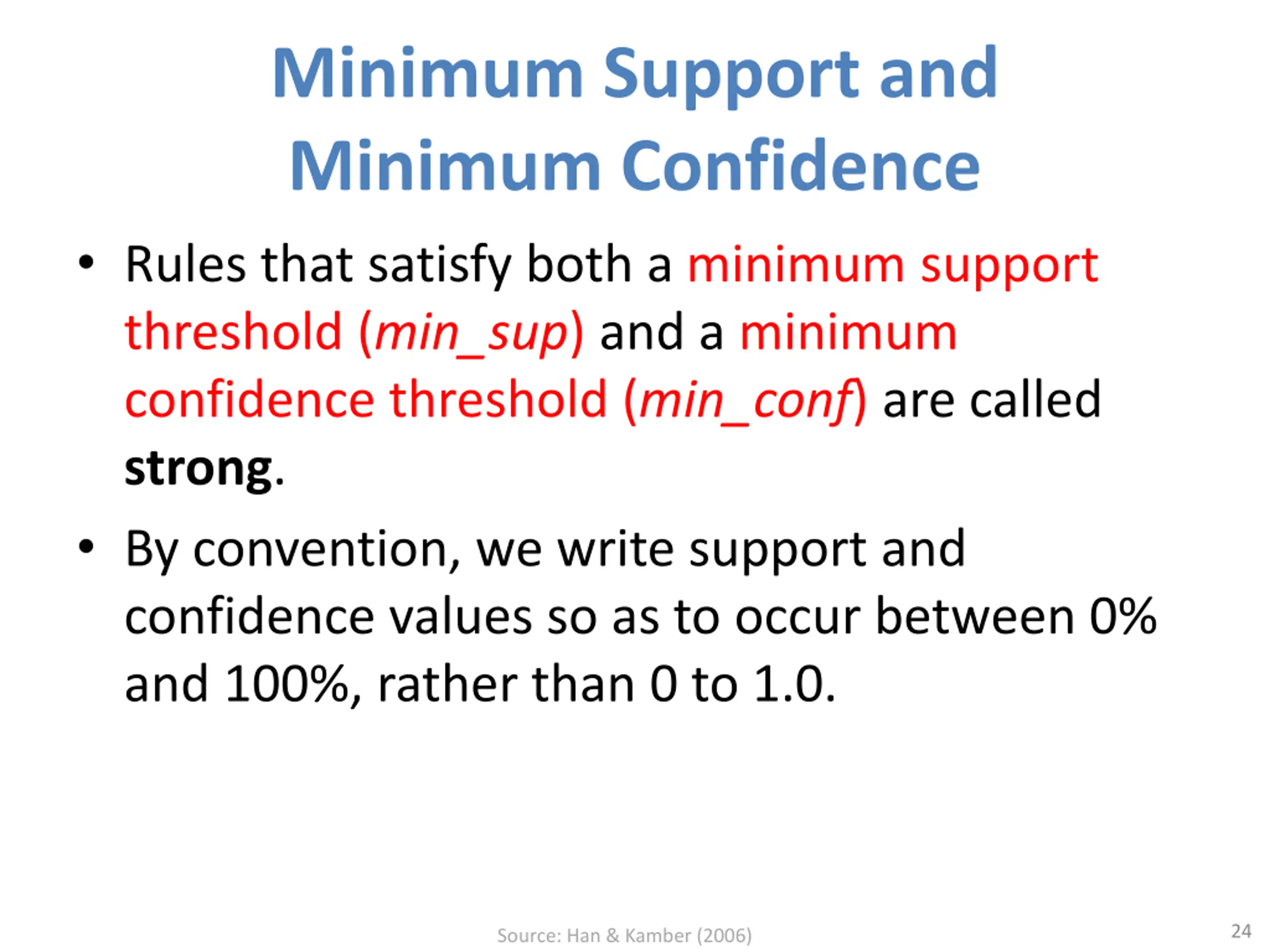 Minimum Support and Minimum Confidence

• Rules that satisfy both a minimum support threshold (min_sup) and a minimum confidence threshold (min_conf) are called strong.

• By convention, we write support and confidence values so as to occur between 0% and 100%, rather than 0 to 1.0.

Source: Han & Kamber (2006)

24